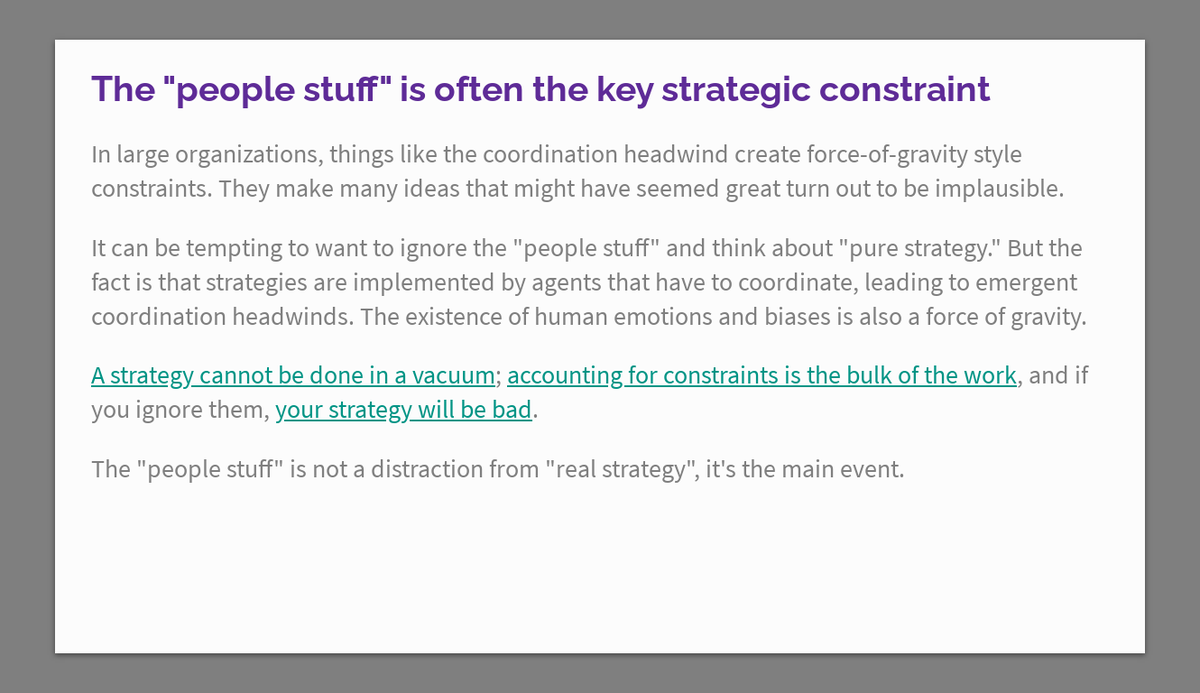 The "people stuff" is often the key strategic constraint

In large organizations, things like the coordination headwind create force-of-gravity style constraints. They make many ideas that might have seemed great turn out to be implausible.

It can be tempting to want to ignore the "people stuff" and think about "pure strategy." But the fact is that strategies are implemented by agents that have to coordinate, leading to emergent coordination headwinds. The existence of human emotions and biases is also a force of gravity.

A strategy cannot be done in a vacuum; accounting for constraints is the bulk of the work, and if you ignore them, your strategy will be bad.

The "people stuff" is not a distraction from "real strategy", it's the main event.